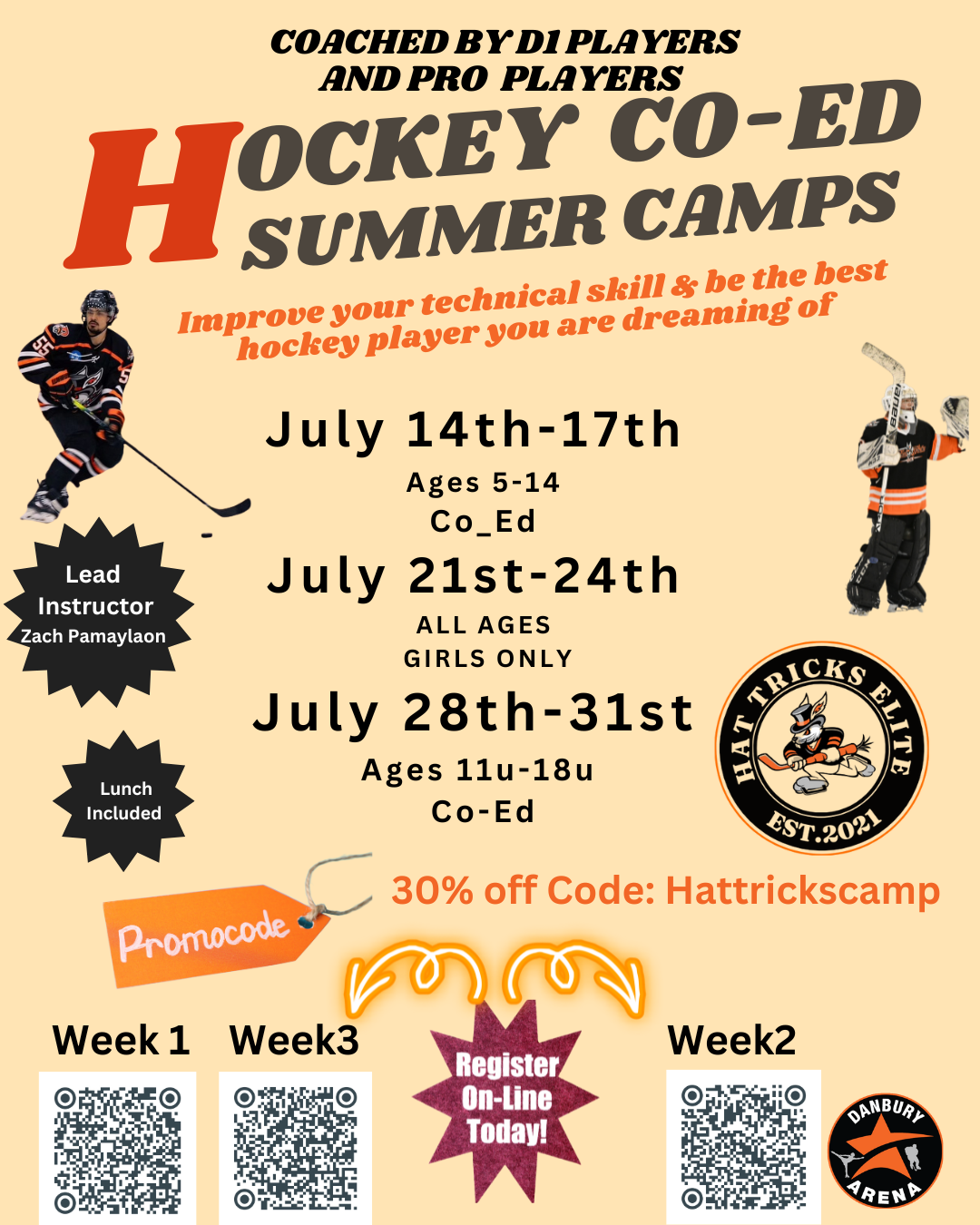 COACHED BY D1 PLAYERS AND PRO PLAYERS

HOCKEY CO-ED SUMMER CAMPS

Improve your technical skill & be the best hockey player you are dreaming of

July 14th-17th
Ages 5-14
Co_Ed

July 21st-24th
ALL AGES
GIRLS ONLY

July 28th-31st
Ages 11u-18u
Co-Ed

Lead Instructor
Zach Pamaylaon

Lunch Included

HAT TRICKS ELITE
EST.2021

Promocode

30% off Code: Hattrickscamp

Week 1

Week3

Register On-Line Today!

Week2

DANBURY ARENA